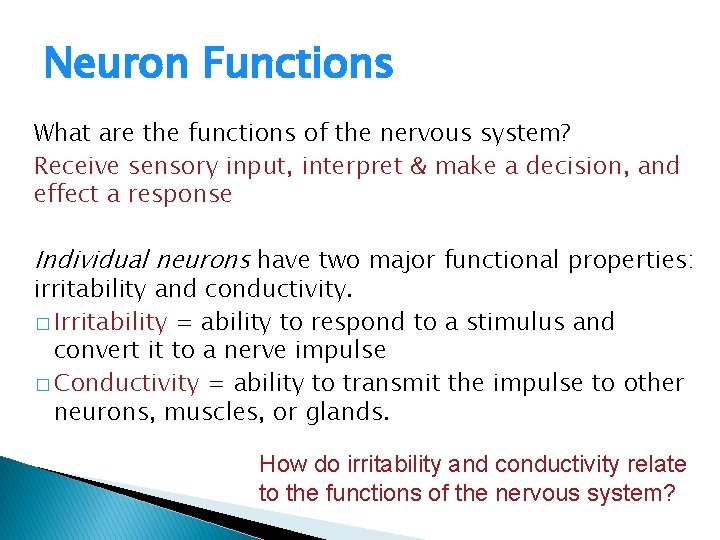 Neuron Functions

What are the functions of the nervous system?
Receive sensory input, interpret & make a decision, and effect a response

Individual neurons have two major functional properties: irritability and conductivity.
□ Irritability = ability to respond to a stimulus and convert it to a nerve impulse
□ Conductivity = ability to transmit the impulse to other neurons, muscles, or glands.

How do irritability and conductivity relate to the functions of the nervous system?